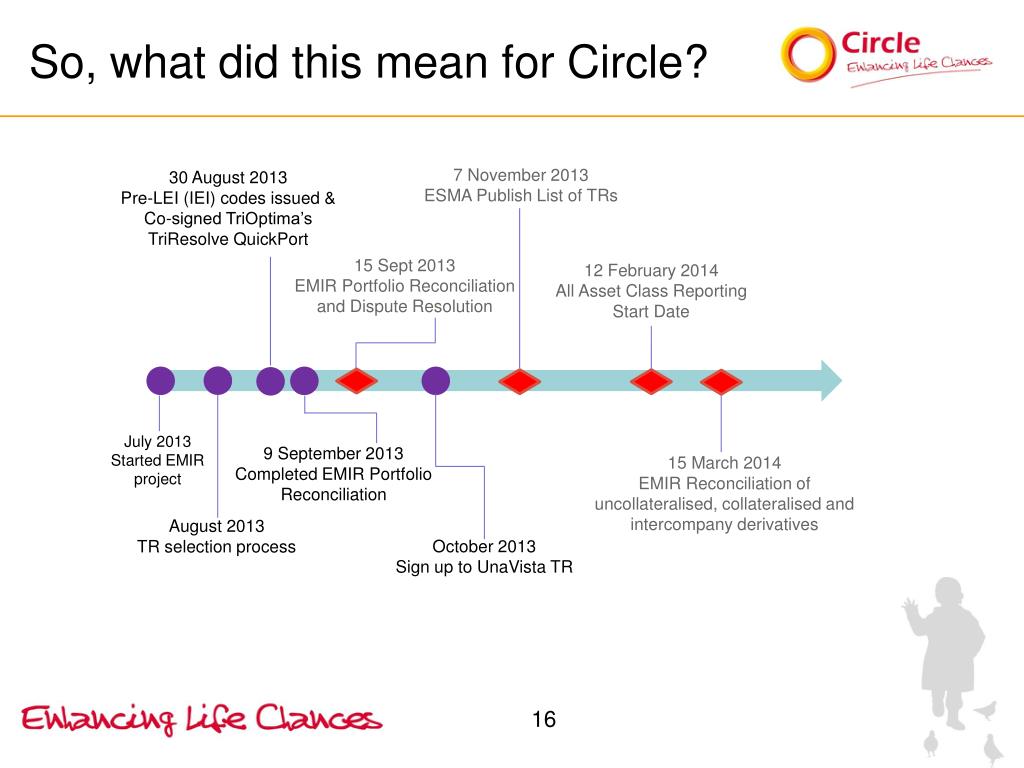 So, what did this mean for Circle?

Circle
Enhancing Life Chances

30 August 2013
Pre-LEI (IEI) codes issued & Co-signed TriOptima's TriResolve QuickPort

7 November 2013
ESMA Publish List of TRs

15 Sept 2013
EMIR Portfolio Reconciliation and Dispute Resolution

12 February 2014
All Asset Class Reporting Start Date

July 2013
Started EMIR project

9 September 2013
Completed EMIR Portfolio Reconciliation

15 March 2014
EMIR Reconciliation of uncollateralised, collateralised and intercompany derivatives

August 2013
TR selection process

October 2013
Sign up to UnaVista TR

Enhancing Life Chances

16